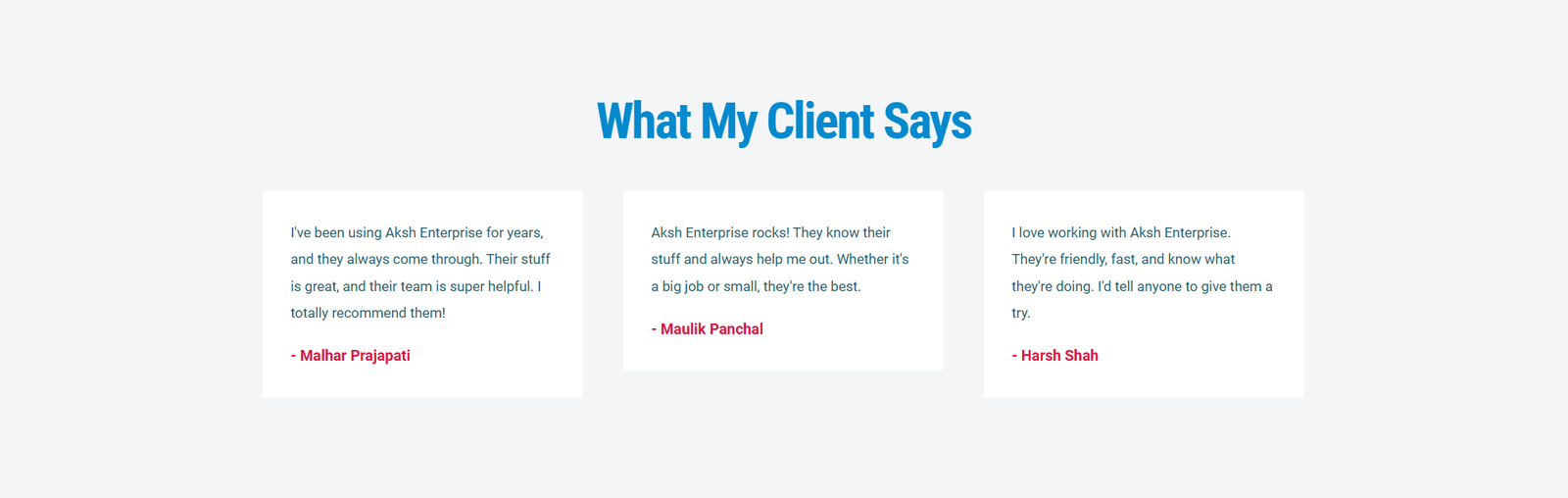 What My Client Says

I've been using Aksh Enterprise for years, and they always come through. Their stuff is great, and their team is super helpful. I totally recommend them!

- Malhar Prajapati

Aksh Enterprise rocks! They know their stuff and always help me out. Whether it's a big job or small, they're the best.

- Maulik Panchal

I love working with Aksh Enterprise. They're friendly, fast, and know what they're doing. I'd tell anyone to give them a try.

- Harsh Shah